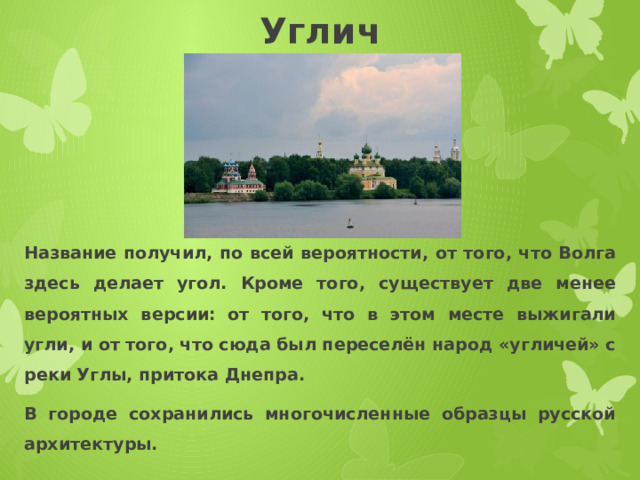 Углич

Название получил, по всей вероятности, от того, что Волга здесь делает угол. Кроме того, существует две менее вероятных версии: от того, что в этом месте выжигали угли, и от того, что сюда был переселён народ «угличей» с реки Углы, притока Днепра.

В городе сохранились многочисленные образцы русской архитектуры.